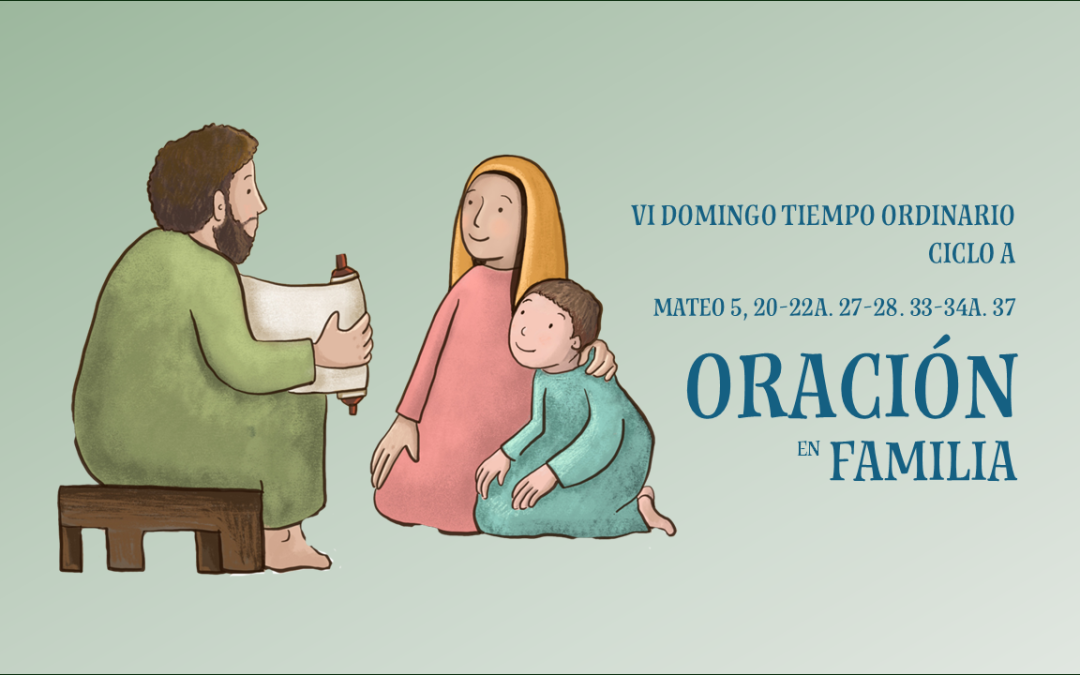 VI DOMINGO TIEMPO ORDINARIO
CICLO A

MATEO 5, 20-22A. 27-28. 33-34A. 37

ORACIÓN
EN FAMILIA